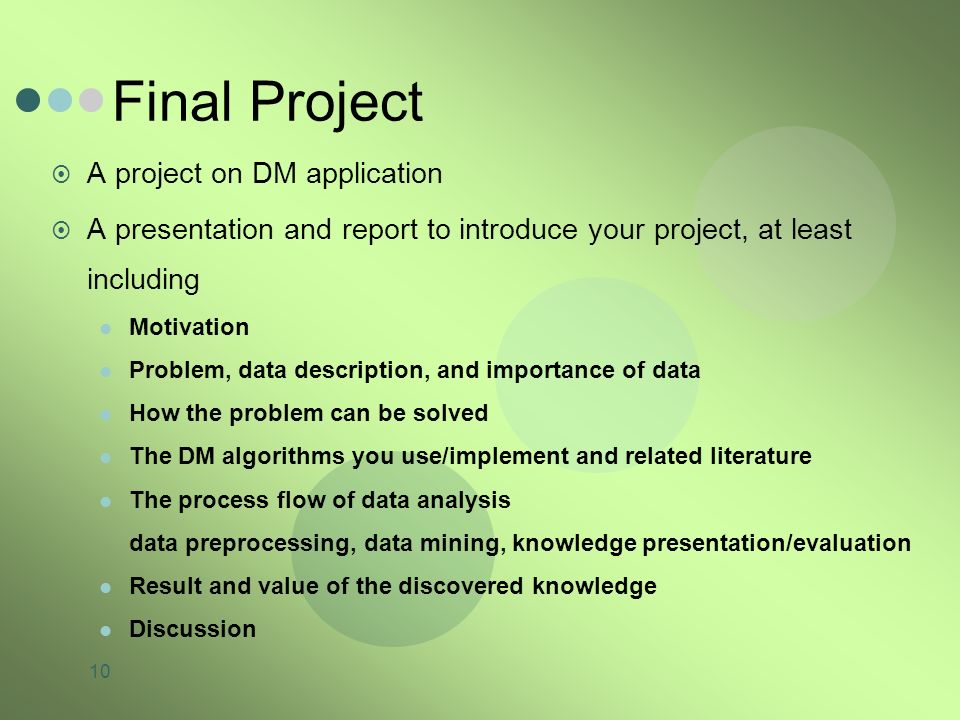 Final Project

A project on DM application

A presentation and report to introduce your project, at least including

Motivation

Problem, data description, and importance of data

How the problem can be solved

The DM algorithms you use/implement and related literature

The process flow of data analysis
data preprocessing, data mining, knowledge presentation/evaluation

Result and value of the discovered knowledge

Discussion

10